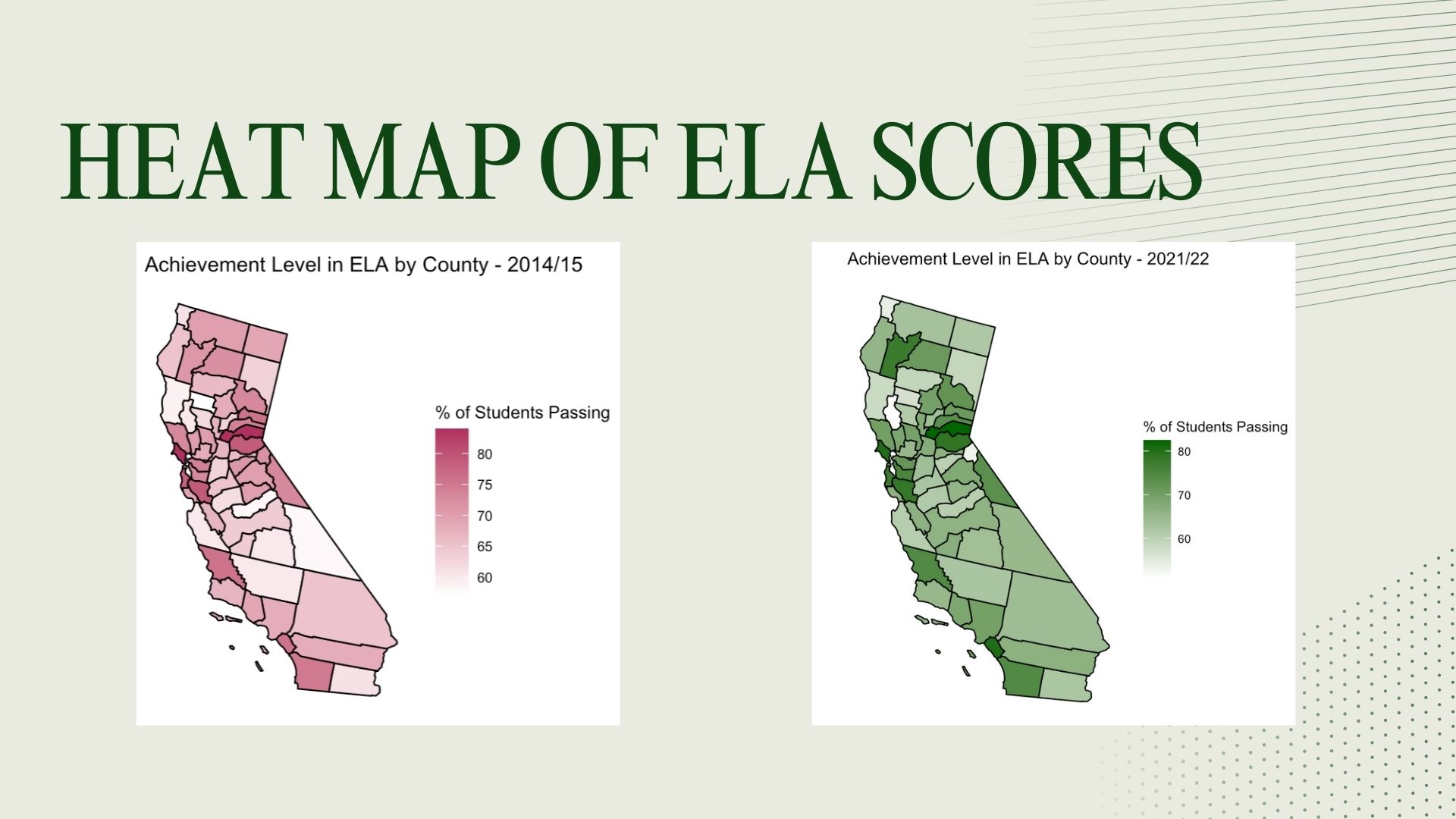 HEAT MAP OF ELA SCORES

Achievement Level in ELA by County - 2014/15

% of Students Passing

80
75
70
65
60

Achievement Level in ELA by County - 2021/22

% of Students Passing

80
70
60